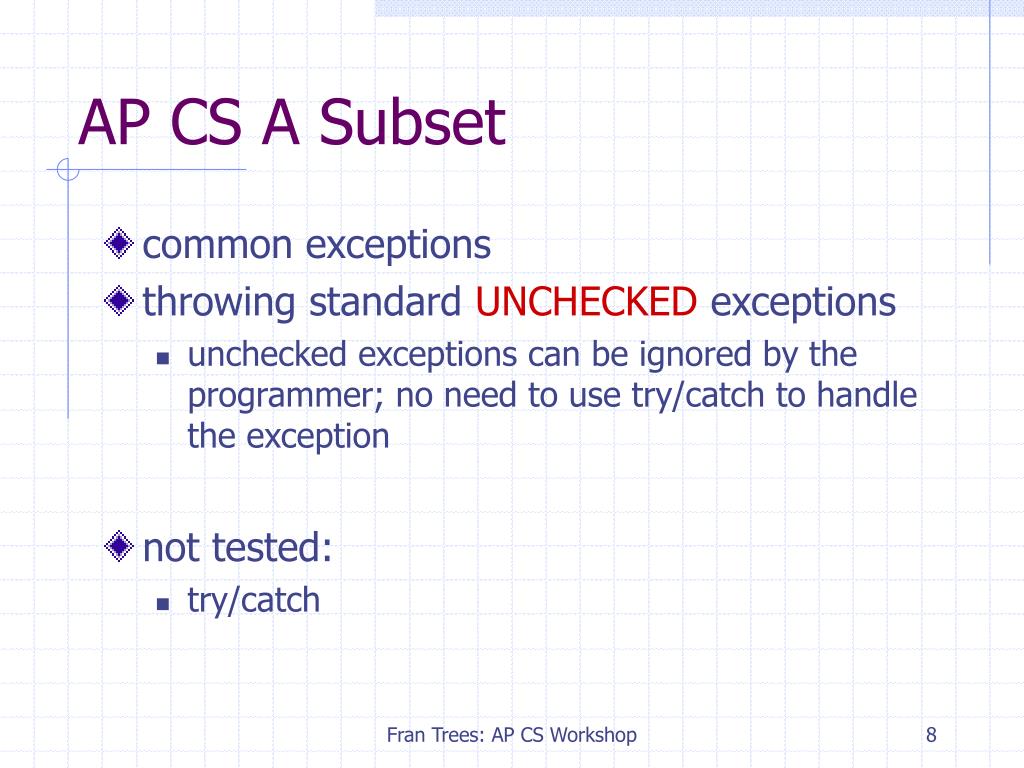 AP CS A Subset

common exceptions

throwing standard UNCHECKED exceptions

unchecked exceptions can be ignored by the programmer; no need to use try/catch to handle the exception

not tested:

try/catch

Fran Trees: AP CS Workshop

8